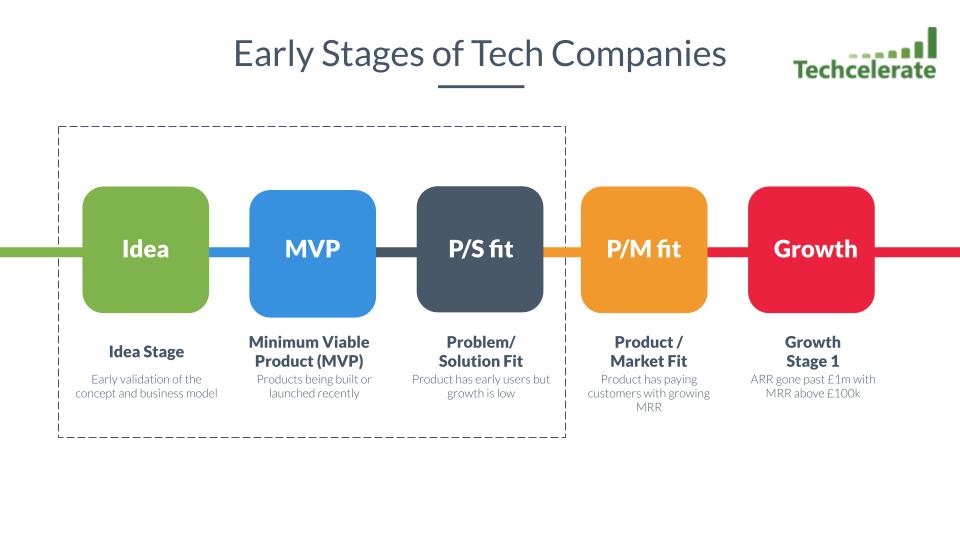 Early Stages of Tech Companies

Techcelerate

Idea

MVP

P/S fit

P/M fit

Growth

Idea Stage
Early validation of the concept and business model

Minimum Viable Product (MVP)
Products being built or launched recently

Problem/ Solution Fit
Product has early users but growth is low

Product / Market Fit
Product has paying customers with growing MRR

Growth Stage 1
ARR gone past £1m with MRR above £100k